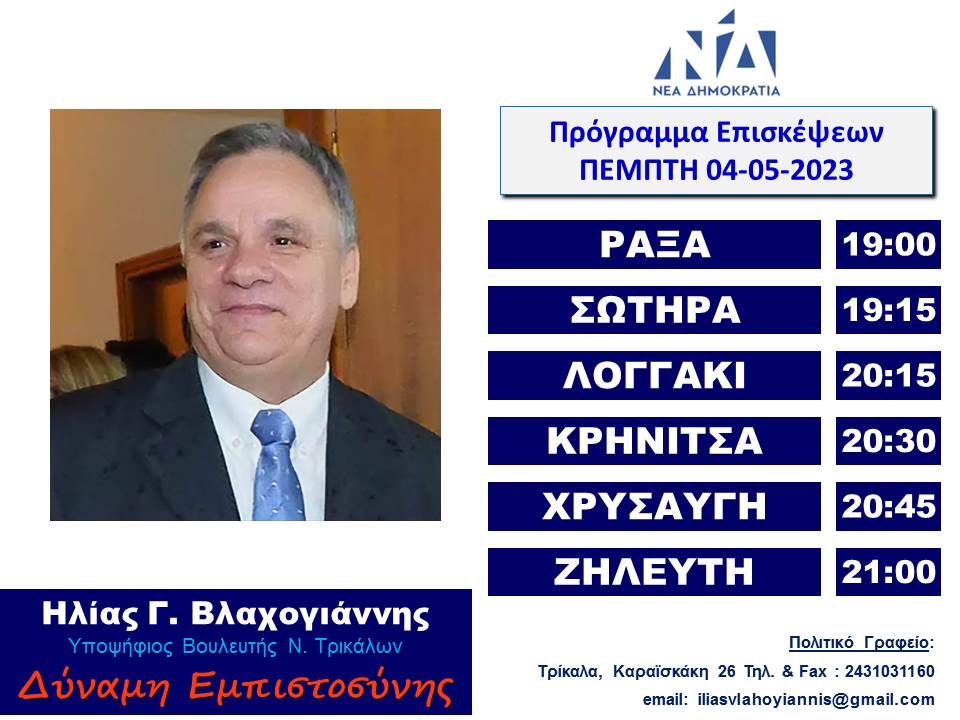 ΝΔ
ΝΕΑ ΔΗΜΟΚΡΑΤΙΑ

Πρόγραμμα Επισκέψεων
ΠΕΜΠΤΗ 04-05-2023

| ΡΑΞΑ | 19:00 |
|---|---|
| ΣΩΤΗΡΑ | 19:15 |
| ΛΟΓΓΑΚΙ | 20:15 |
| ΚΡΗΝΙΤΣΑ | 20:30 |
| ΧΡΥΣΑΥΓΗ | 20:45 |
| ΖΗΛΕΥΤΗ | 21:00 |

Ηλίας Γ. Βλαχογιάννης
Υποψήφιος Βουλευτής Ν. Τρικάλων
Δύναμη Εμπιστοσύνης

Πολιτικό Γραφείο:
Τρίκαλα, Καραϊσκάκη 26 Τηλ. & Fax : 2431031160
email: iliasvlahoyiannis@gmail.com